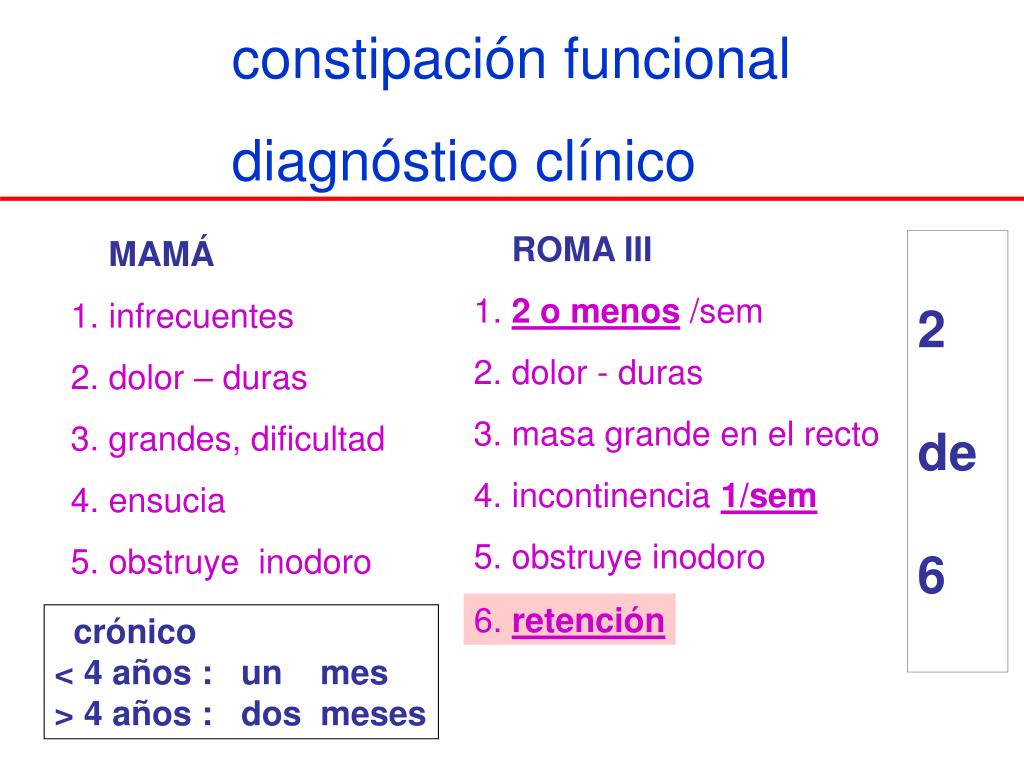 constipación funcional

diagnóstico clínico

MAMÁ

1. infrecuentes
2. dolor – duras
3. grandes, dificultad
4. ensucia
5. obstruye inodoro

crónico
< 4 años : un mes
> 4 años : dos meses

ROMA III

1. 2 o menos /sem
2. dolor - duras
3. masa grande en el recto
4. incontinencia 1/sem
5. obstruye inodoro
6. retención

2

de

6